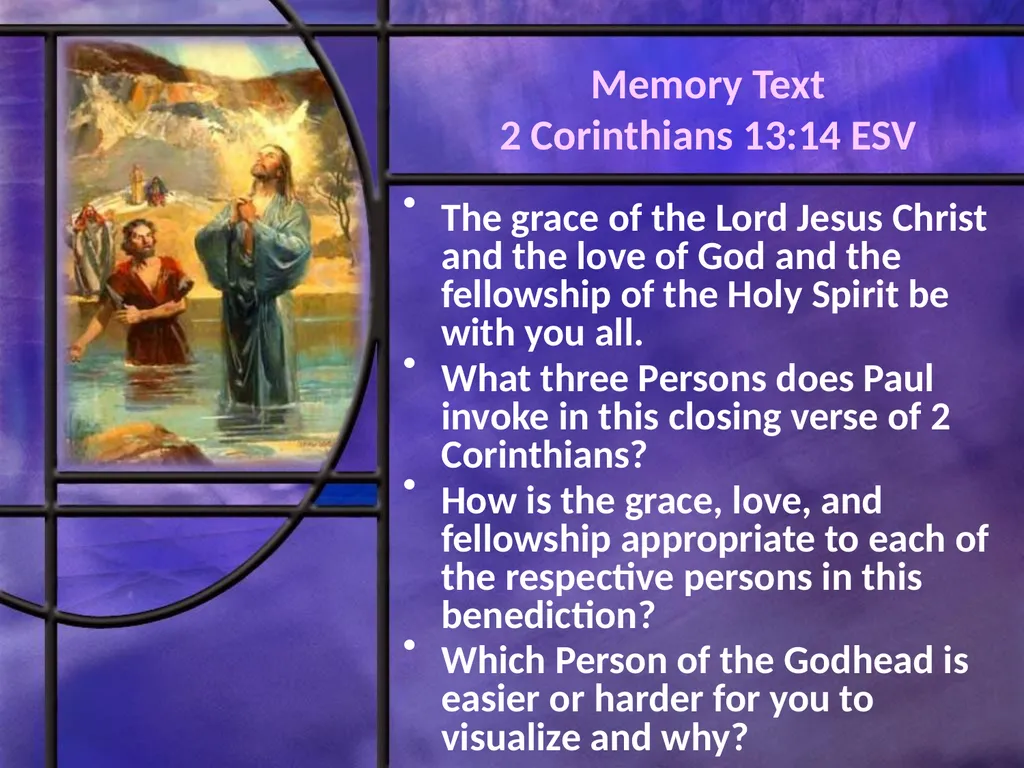 Memory Text
2 Corinthians 13:14 ESV

• The grace of the Lord Jesus Christ and the love of God and the fellowship of the Holy Spirit be with you all.
• What three Persons does Paul invoke in this closing verse of 2 Corinthians?
• How is the grace, love, and fellowship appropriate to each of the respective persons in this benediction?
• Which Person of the Godhead is easier or harder for you to visualize and why?